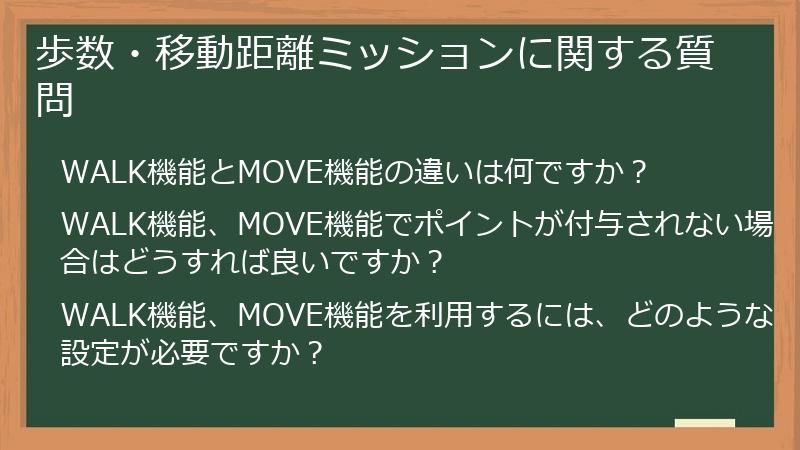 歩数・移動距離ミッションに関する質問

WALK機能とMOVE機能の違いは何ですか？

WALK機能、MOVE機能でポイントが付与されない場合はどうすれば良いですか？

WALK機能、MOVE機能を利用するには、どのような設定が必要ですか？